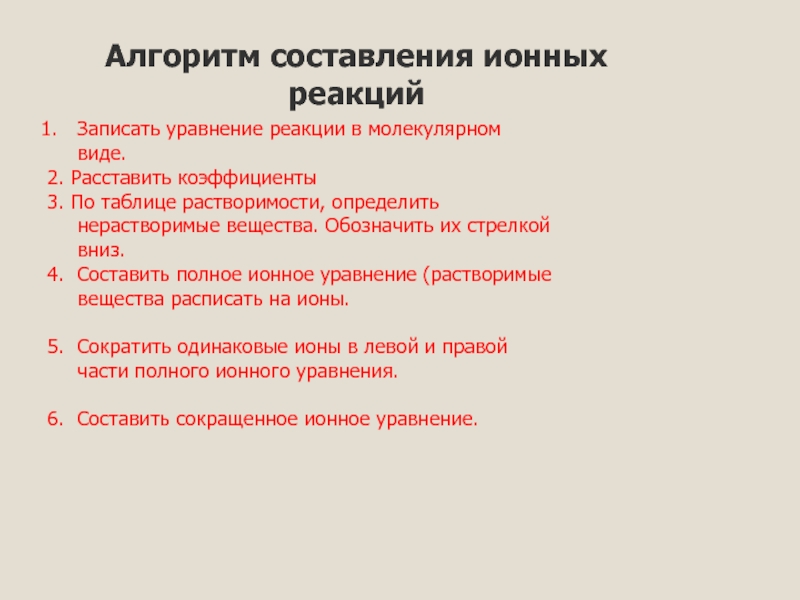 Алгоритм составления ионных реакций

1. Записать уравнение реакции в молекулярном виде.
2. Расставить коэффициенты
3. По таблице растворимости, определить нерастворимые вещества. Обозначить их стрелкой вниз.
4. Составить полное ионное уравнение (растворимые вещества расписать на ионы.

5. Сократить одинаковые ионы в левой и правой части полного ионного уравнения.

6. Составить сокращенное ионное уравнение.